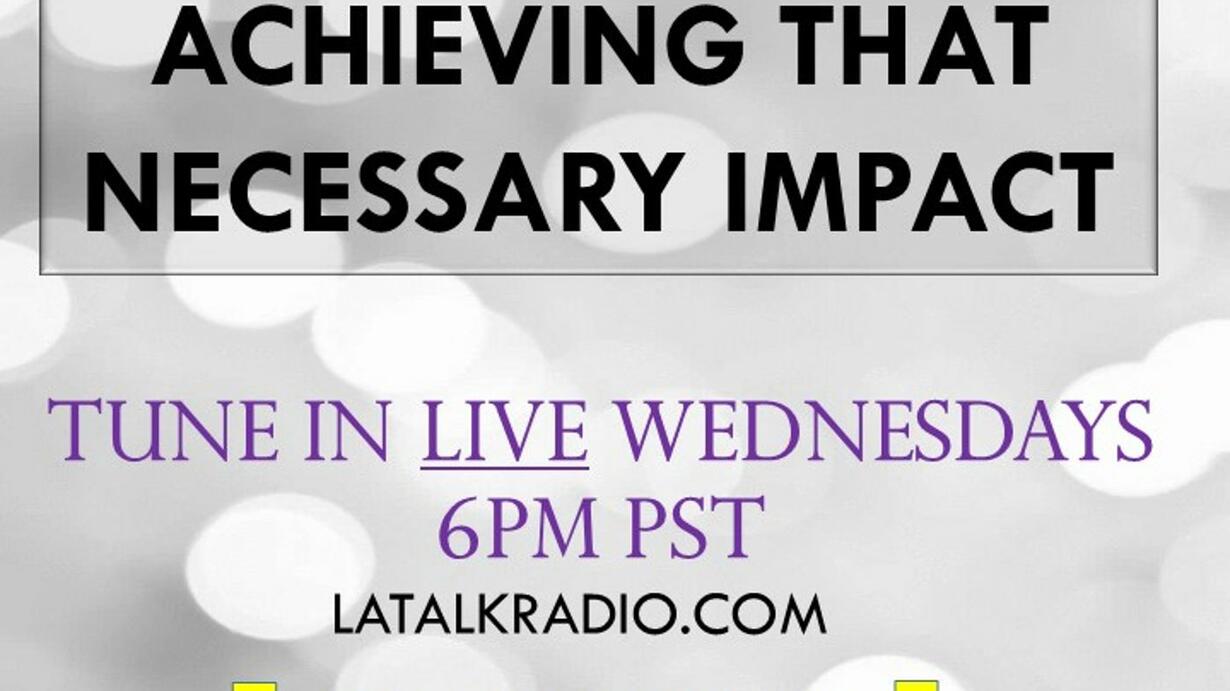 ACHIEVING THAT NECESSARY IMPACT

TUNE IN LIVE WEDNESDAYS
6PM PST

LATALKRADIO.COM